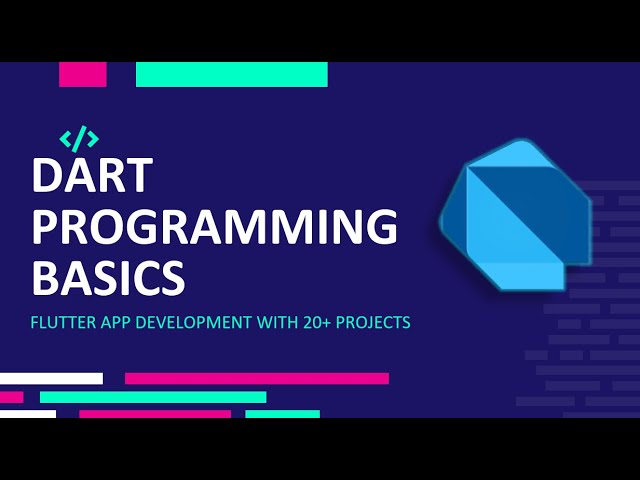 </>
DART
PROGRAMMING
BASICS
FLUTTER APP DEVELOPMENT WITH 20+ PROJECTS